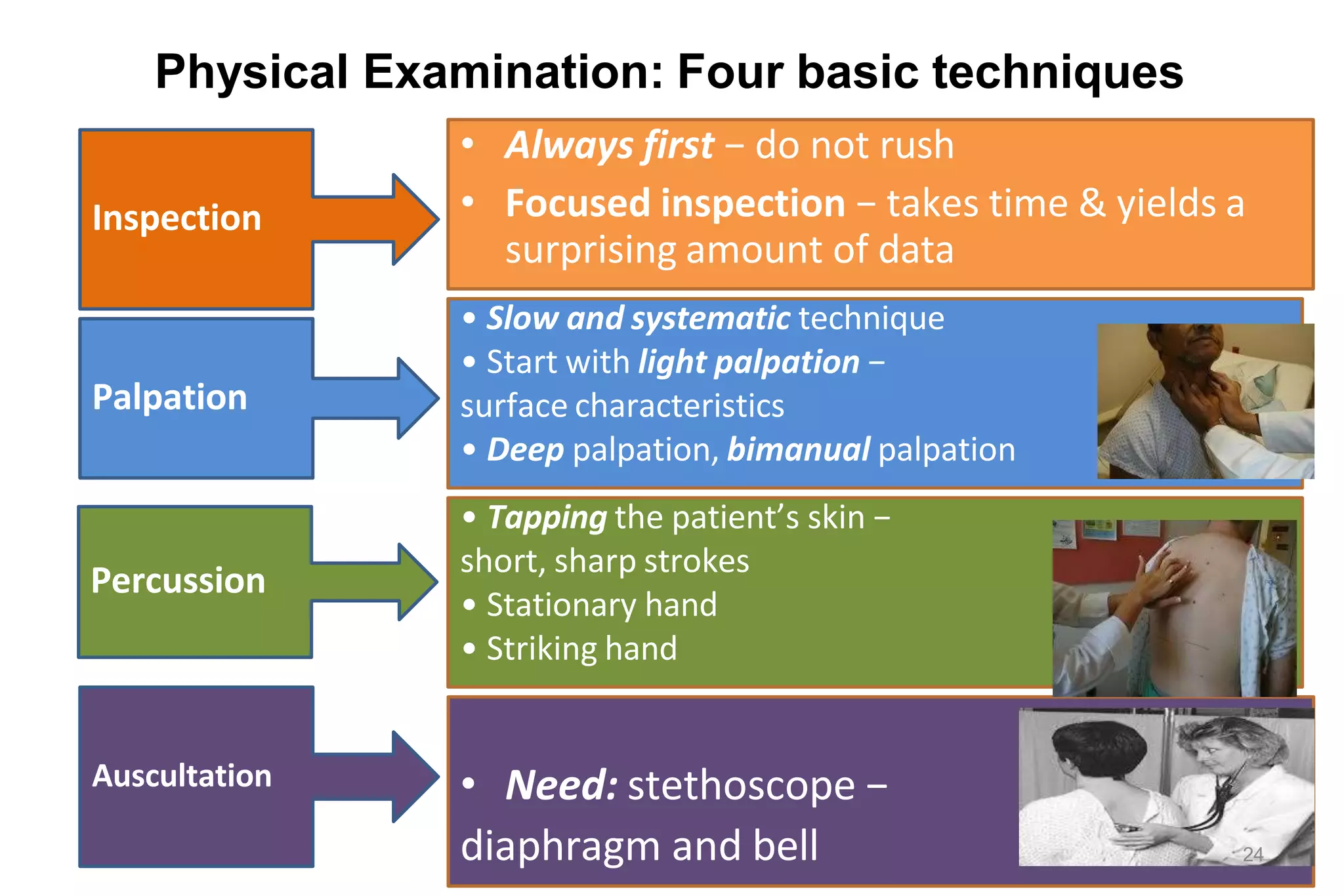 Physical Examination: Four basic techniques

Inspection

• Always first – do not rush
• Focused inspection – takes time & yields a surprising amount of data

Palpation

• Slow and systematic technique
• Start with light palpation – surface characteristics
• Deep palpation, bimanual palpation

Percussion

• Tapping the patient's skin – short, sharp strokes
• Stationary hand
• Striking hand

Auscultation

• Need: stethoscope – diaphragm and bell

24